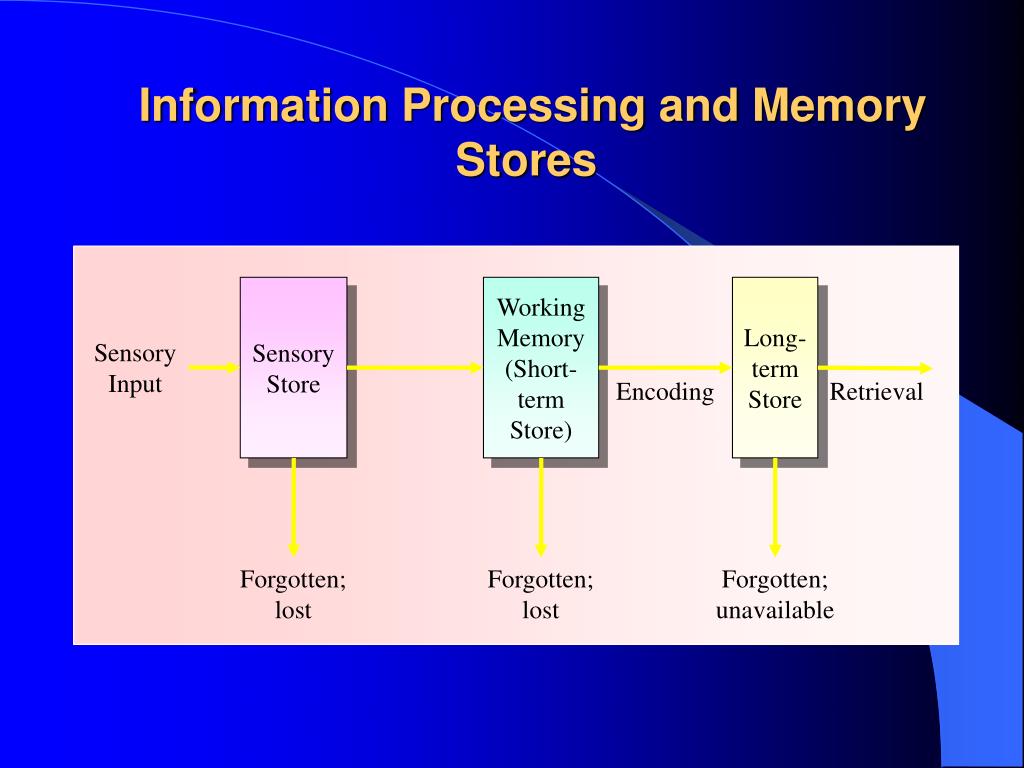 Information Processing and Memory Stores

Sensory Input

Sensory Store

Working Memory (Short-term Store)

Encoding

Long-term Store

Retrieval

Forgotten; lost

Forgotten; lost

Forgotten; unavailable